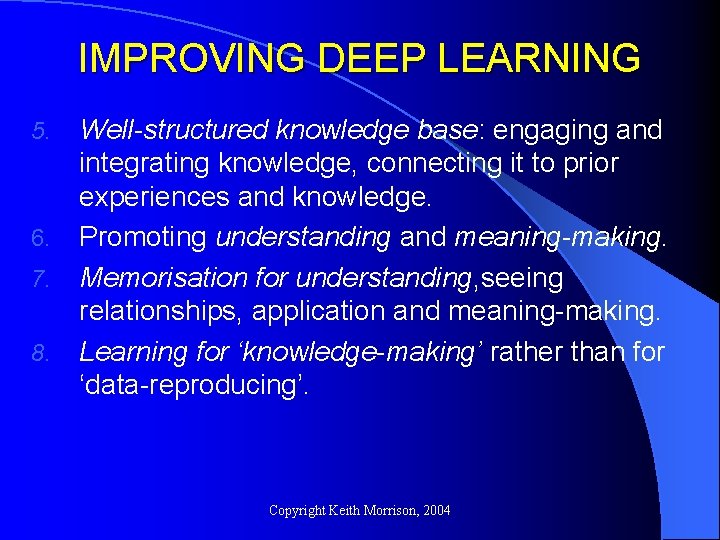 IMPROVING DEEP LEARNING

5. Well-structured knowledge base: engaging and integrating knowledge, connecting it to prior experiences and knowledge.

6. Promoting understanding and meaning-making.

7. Memorisation for understanding,seeing relationships, application and meaning-making.

8. Learning for ‘knowledge-making’ rather than for ‘data-reproducing’.

Copyright Keith Morrison, 2004